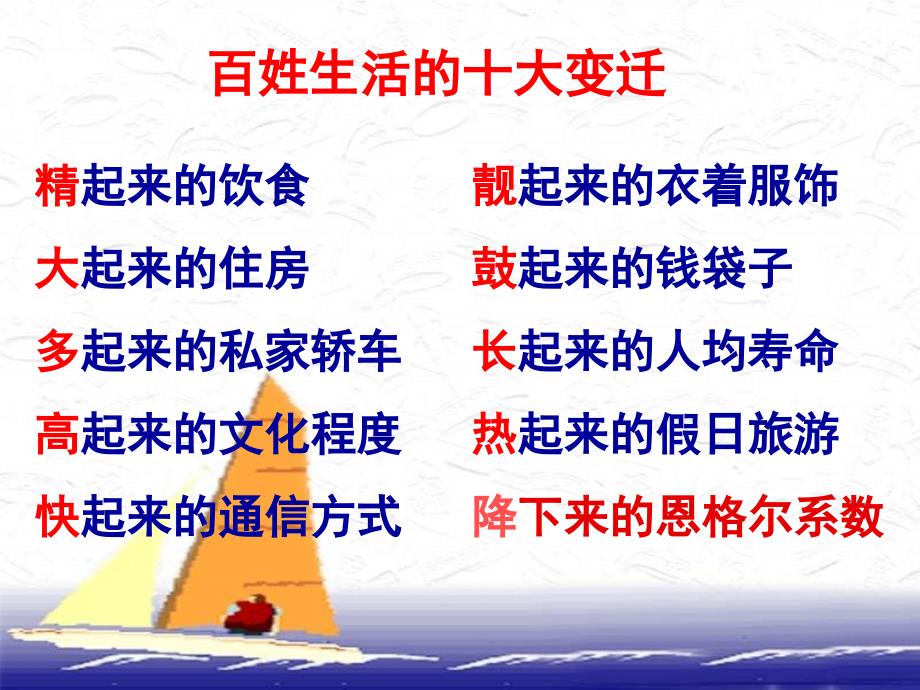 百姓生活的十大变迁

精起来的饮食

大起来的住房

多起来的私家轿车

高起来的文化程度

快起来的通信方式

靓起来的衣着服饰

鼓起来的钱袋子

长起来的人均寿命

热起来的假日旅游

降下来的恩格尔系数